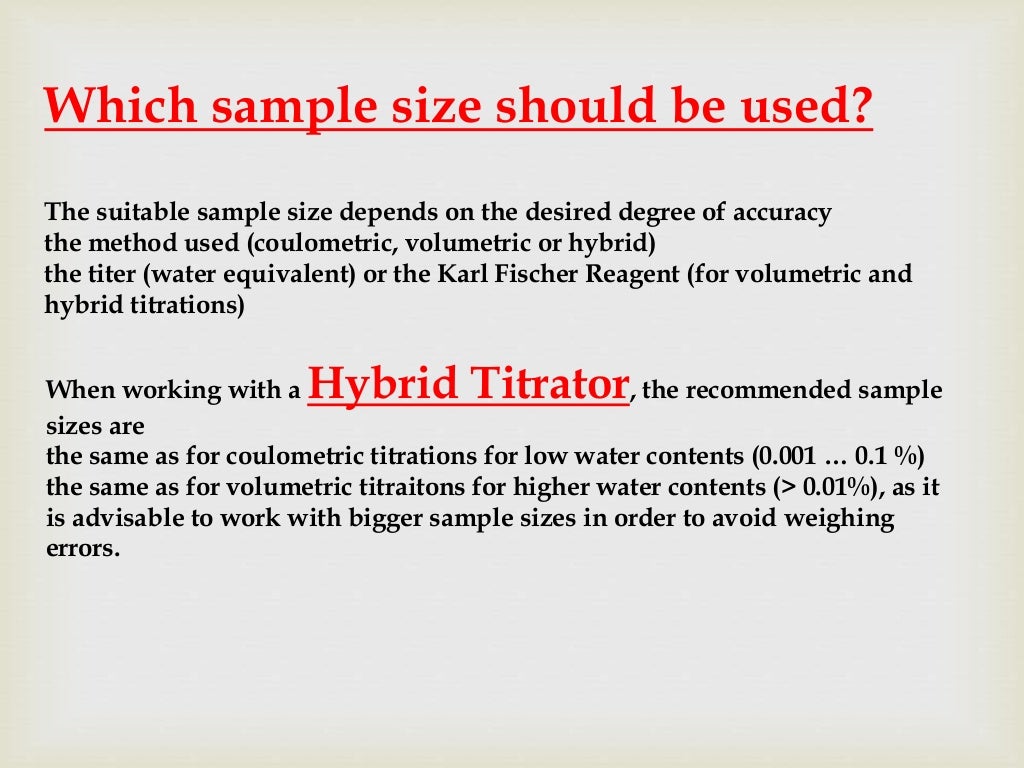 Which sample size should be used?

The suitable sample size depends on the desired degree of accuracy
the method used (coulometric, volumetric or hybrid)
the titer (water equivalent) or the Karl Fischer Reagent (for volumetric and hybrid titrations)

When working with a Hybrid Titrator, the recommended sample sizes are
the same as for coulometric titrations for low water contents (0.001 … 0.1 %)
the same as for volumetric titraitons for higher water contents (> 0.01%), as it is advisable to work with bigger sample sizes in order to avoid weighing errors.